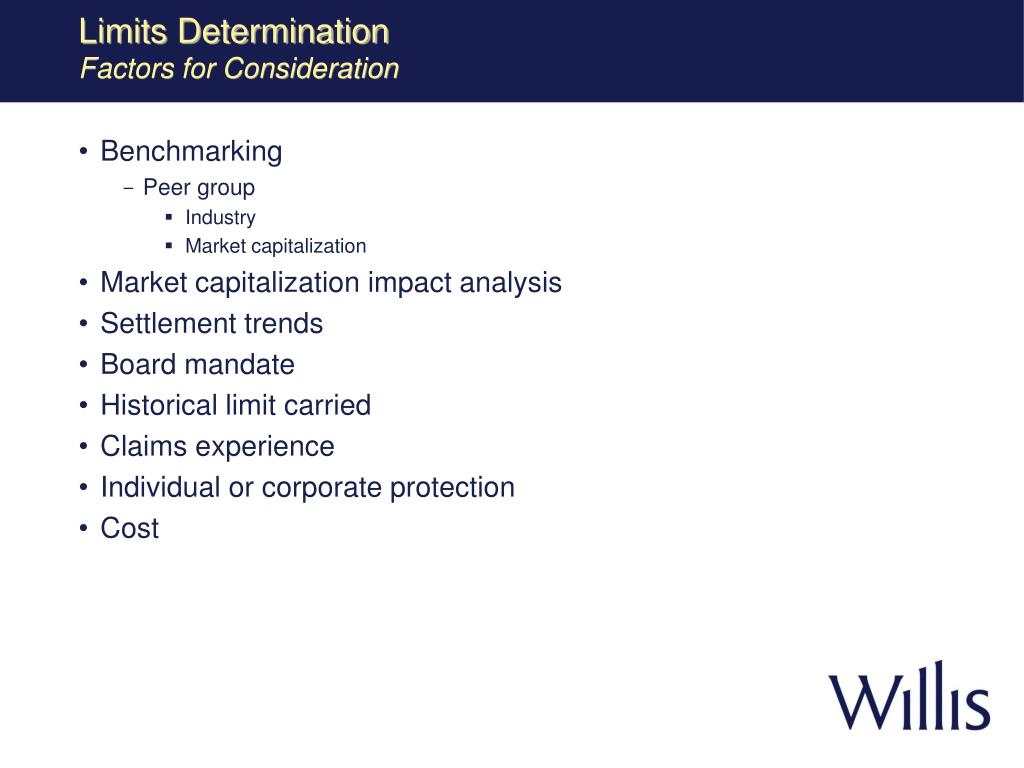 Limits Determination
Factors for Consideration

• Benchmarking
  – Peer group
    ▪ Industry
    ▪ Market capitalization
• Market capitalization impact analysis
• Settlement trends
• Board mandate
• Historical limit carried
• Claims experience
• Individual or corporate protection
• Cost

Willis